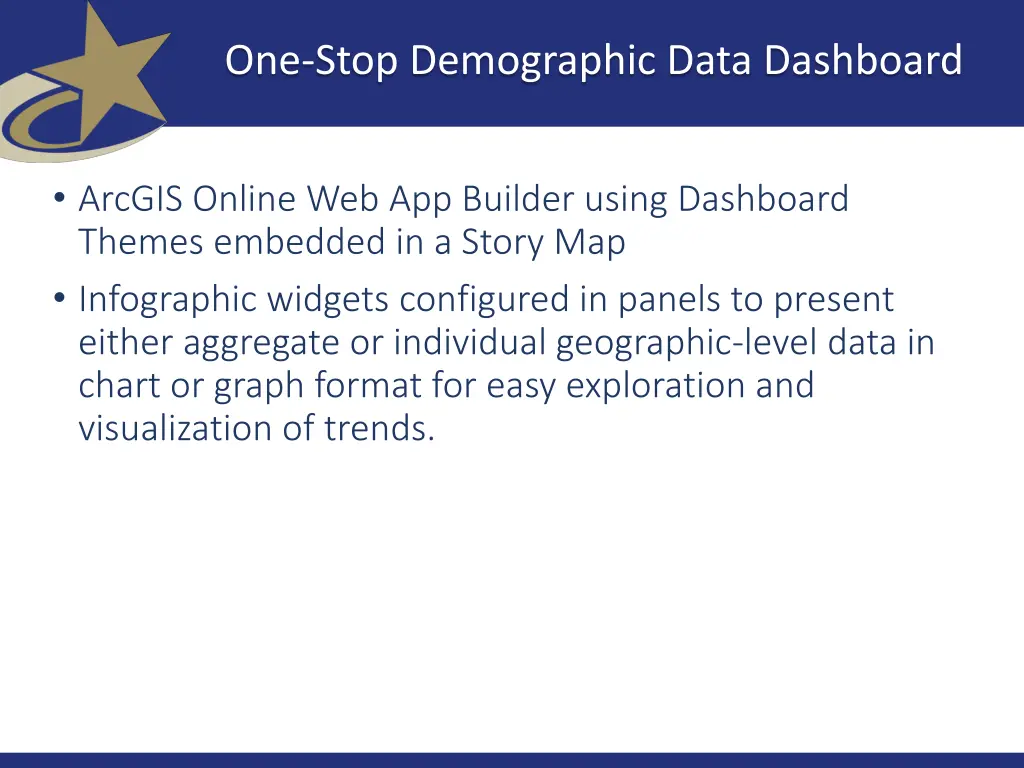 One-Stop Demographic Data Dashboard

• ArcGIS Online Web App Builder using Dashboard Themes embedded in a Story Map

• Infographic widgets configured in panels to present either aggregate or individual geographic-level data in chart or graph format for easy exploration and visualization of trends.